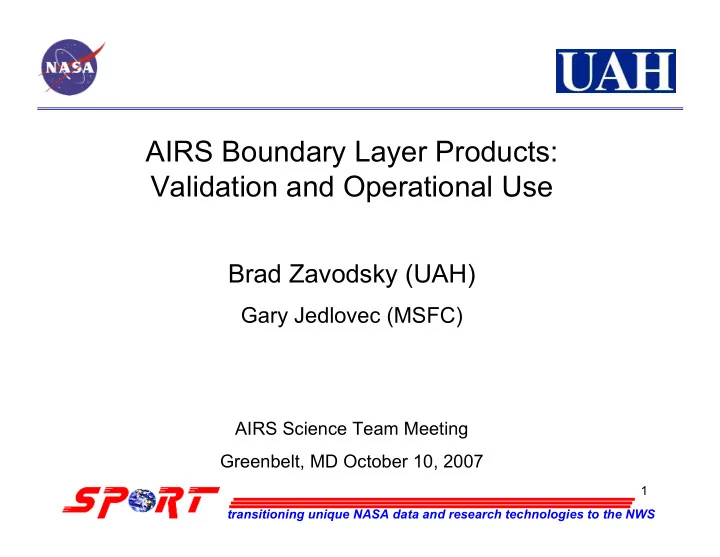 NASA

UAH

AIRS Boundary Layer Products: Validation and Operational Use

Brad Zavodsky (UAH)

Gary Jedlovec (MSFC)

AIRS Science Team Meeting

Greenbelt, MD October 10, 2007

1

SPORT

transitioning unique NASA data and research technologies to the NWS